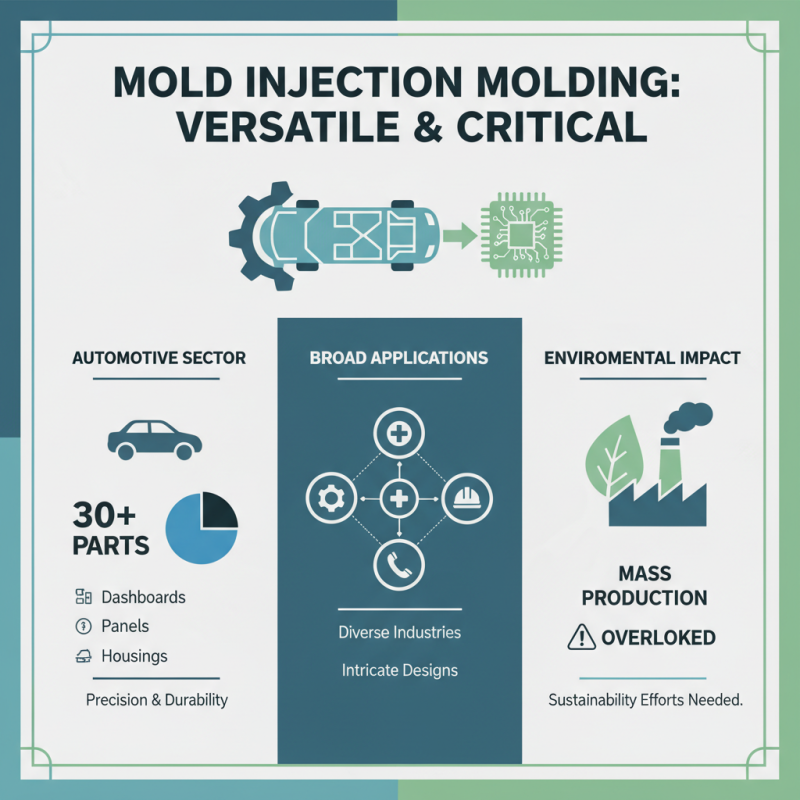 MOLD INJECTION MOLDING: VERSATILE & CRITICAL

AUTOMOTIVE SECTOR

30+ PARTS

Dashboards

Panels

Housings

Precision & Durability

BROAD APPLICATIONS

Diverse Industries

Intricate Designs

ENVIROMENTAL IMPACT

MASS PRODUCTION

OVERLOKED

Sustainability Efforts Needed.